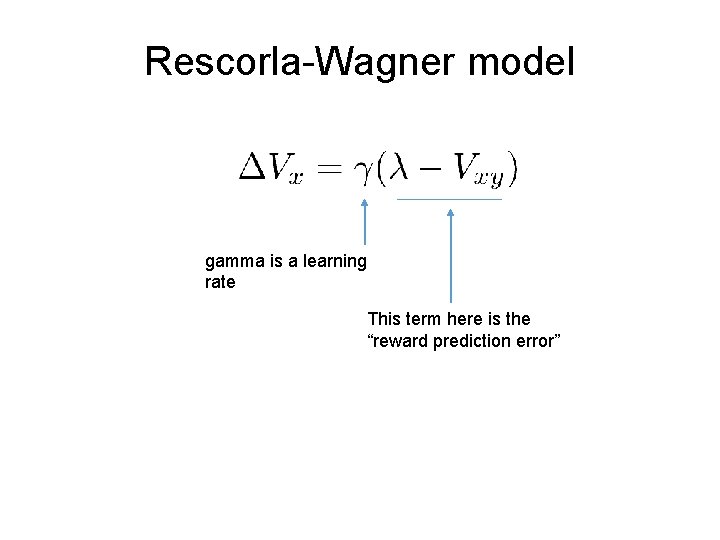 Rescorla-Wagner model

$\Delta V_x = \gamma(\lambda - V_{xy})$

gamma is a learning rate

This term here is the “reward prediction error”